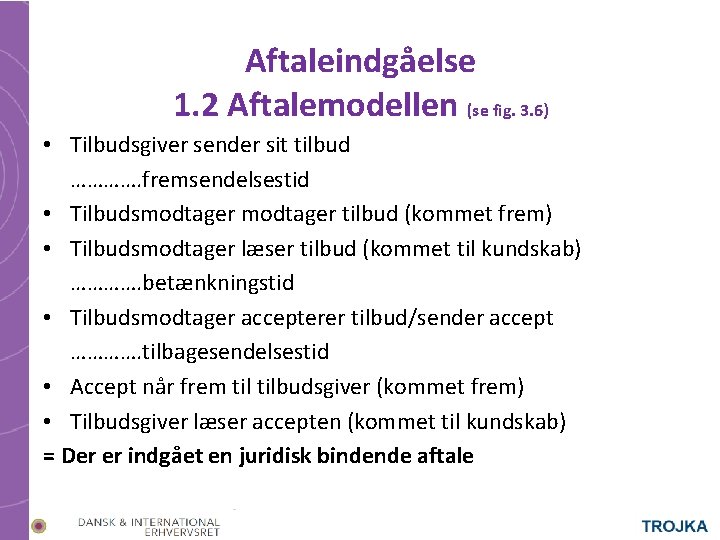 Aftaleindgåelse
1.2 Aftalemodellen (se fig. 3.6)

• Tilbudsgiver sender sit tilbud
………….fremsendelsestid
• Tilbudsmodtager modtager tilbud (kommet frem)
• Tilbudsmodtager læser tilbud (kommet til kundskab)
………….betænkningstid
• Tilbudsmodtager accepterer tilbud/sender accept
………….tilbagesendelsestid
• Accept når frem til tilbudsgiver (kommet frem)
• Tilbudsgiver læser accepten (kommet til kundskab)
= Der er indgået en juridisk bindende aftale

DANSK & INTERNATIONAL ERHVERVSRET

TROJKA